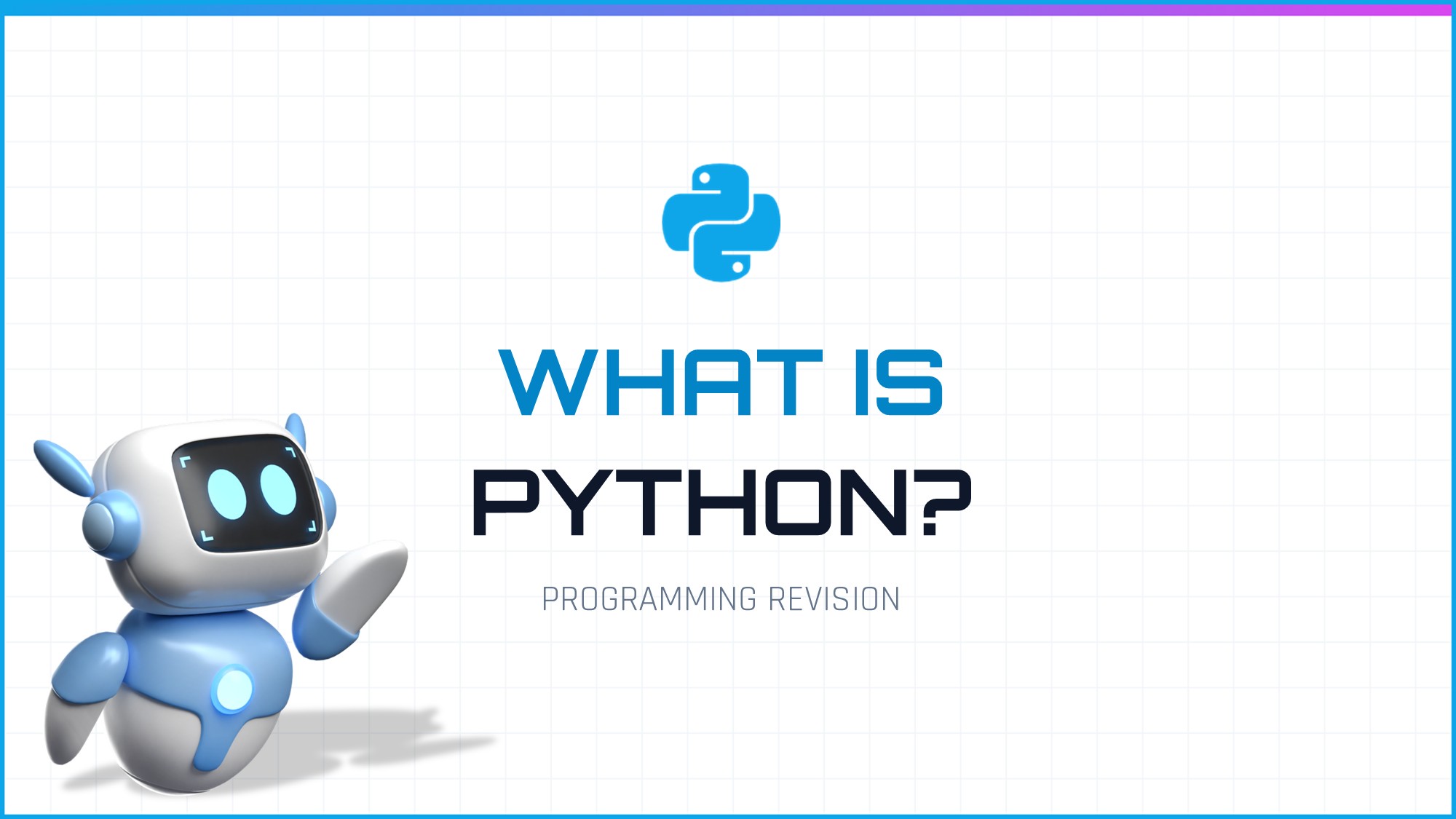 WHAT IS
PYTHON?

PROGRAMMING REVISION